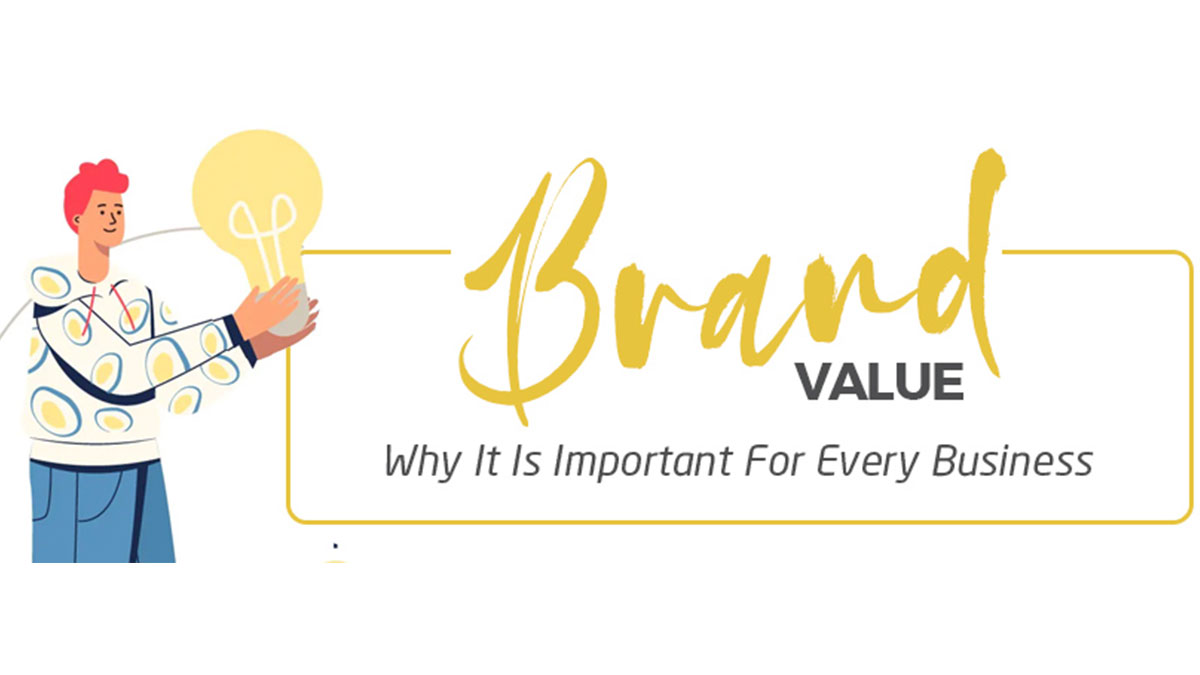 Brand
VALUE
Why It Is Important For Every Business